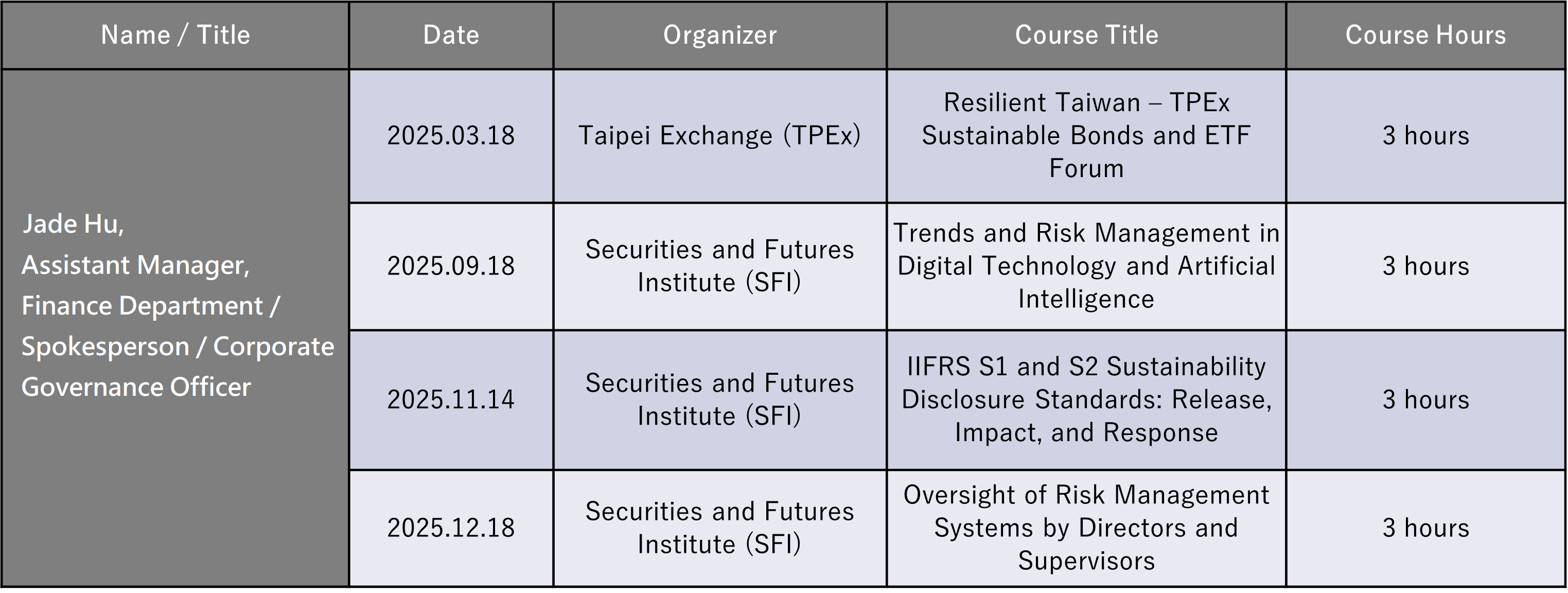 | Name / Title | Date | Organizer | Course Title | Course Hours |
|---|---|---|---|---|
| Jade Hu, Assistant Manager, Finance Department / Spokesperson / Corporate Governance Officer | 2025.03.18 | Taipei Exchange (TPEx) | Resilient Taiwan – TPEx Sustainable Bonds and ETF Forum | 3 hours |
| | 2025.09.18 | Securities and Futures Institute (SFI) | Trends and Risk Management in Digital Technology and Artificial Intelligence | 3 hours |
| | 2025.11.14 | Securities and Futures Institute (SFI) | IIFRS S1 and S2 Sustainability Disclosure Standards: Release, Impact, and Response | 3 hours |
| | 2025.12.18 | Securities and Futures Institute (SFI) | Oversight of Risk Management Systems by Directors and Supervisors | 3 hours |